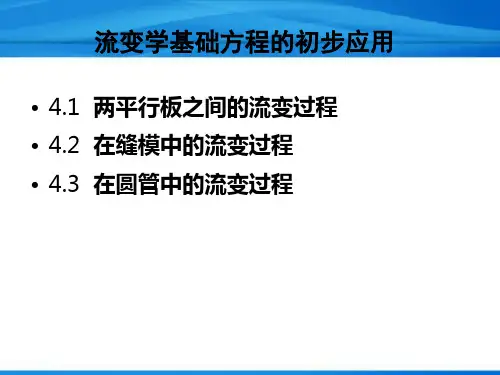 流变学基础方程的初步应用

• 4.1 两平行板之间的流变过程
• 4.2 在缝模中的流变过程
• 4.3 在圆管中的流变过程